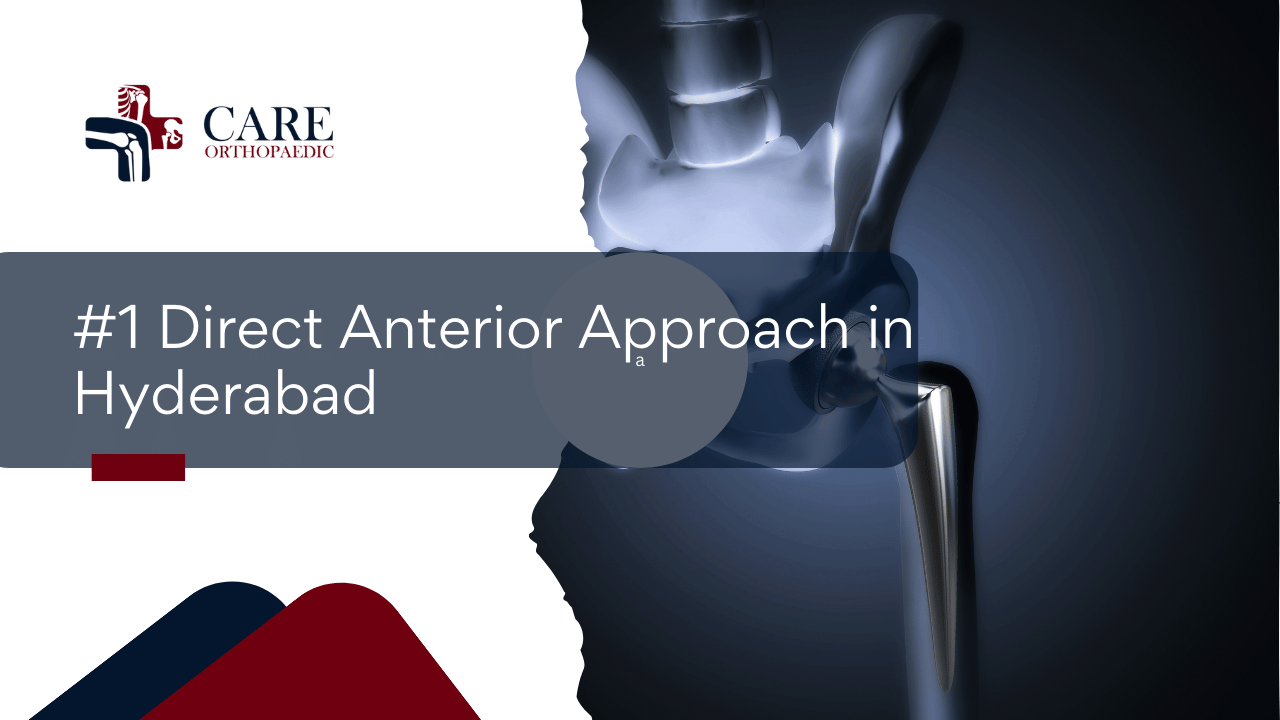 CARE
ORTHOPAEDIC

#1 Direct Anterior Approach in Hyderabad

a